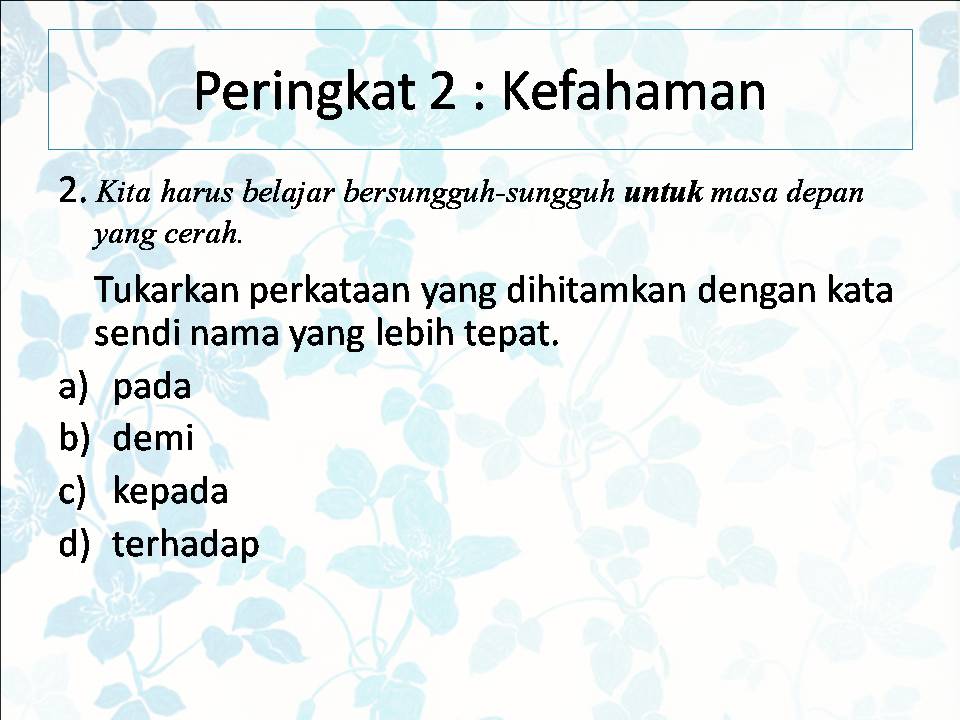 Peringkat 2 : Kefahaman

2. Kita harus belajar bersungguh-sungguh untuk masa depan yang cerah.

Tukarkan perkataan yang dihitamkan dengan kata sendi nama yang lebih tepat.

a) pada
b) demi
c) kepada
d) terhadap